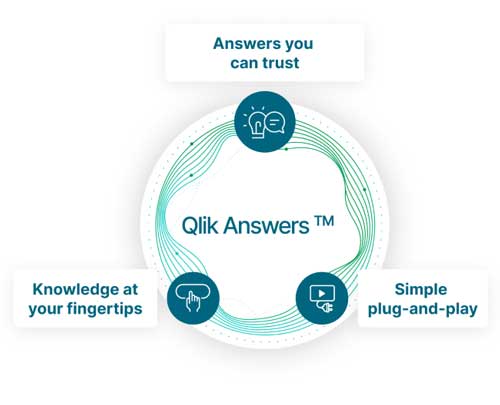 Answers you can trust

Qlik Answers ™

Knowledge at your fingertips

Simple plug-and-play